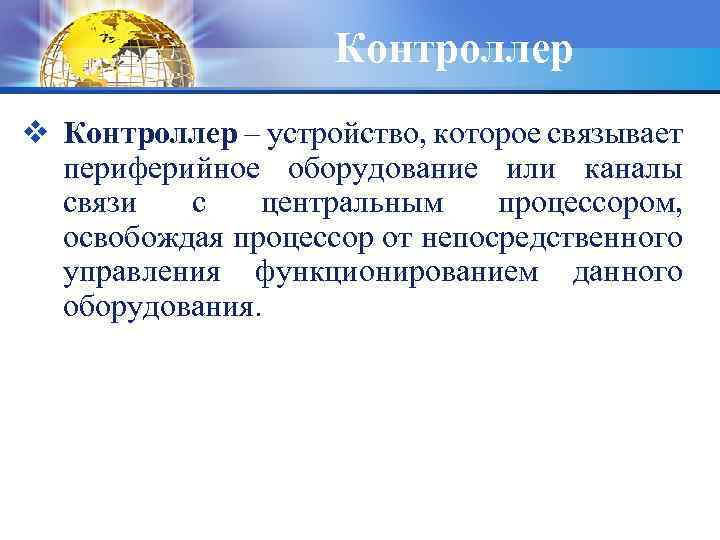 Контроллер

❖ Контроллер – устройство, которое связывает периферийное оборудование или каналы связи с центральным процессором, освобождая процессор от непосредственного управления функционированием данного оборудования.